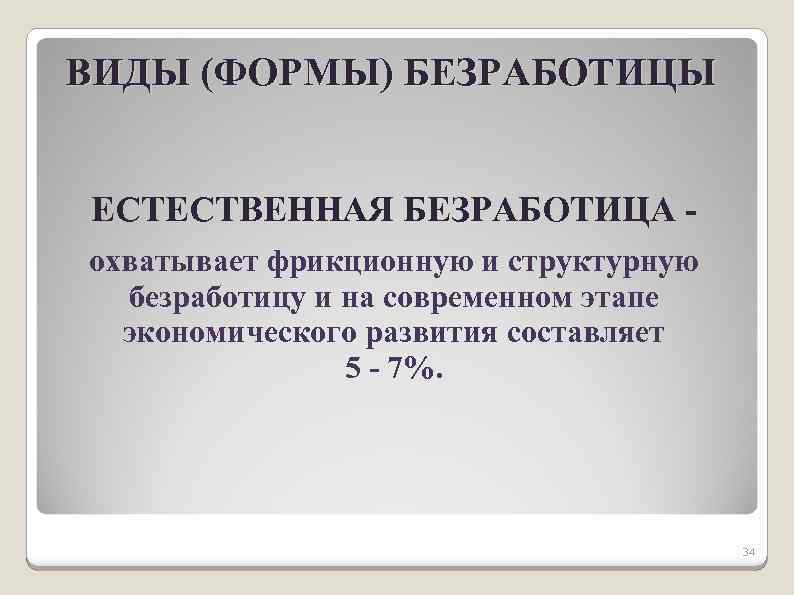 ВИДЫ (ФОРМЫ) БЕЗРАБОТИЦЫ

ЕСТЕСТВЕННАЯ БЕЗРАБОТИЦА -

охватывает фрикционную и структурную безработицу и на современном этапе экономического развития составляет 5 - 7%.

34